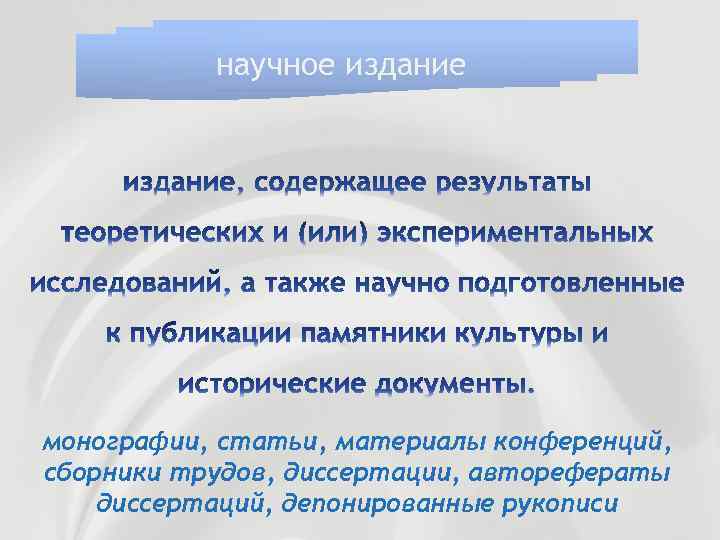 научное издание

издание, содержащее результаты теоретических и (или) экспериментальных исследований, а также научно подготовленные к публикации памятники культуры и исторические документы.

монографии, статьи, материалы конференций, сборники трудов, диссертации, авторефераты диссертаций, депонированные рукописи